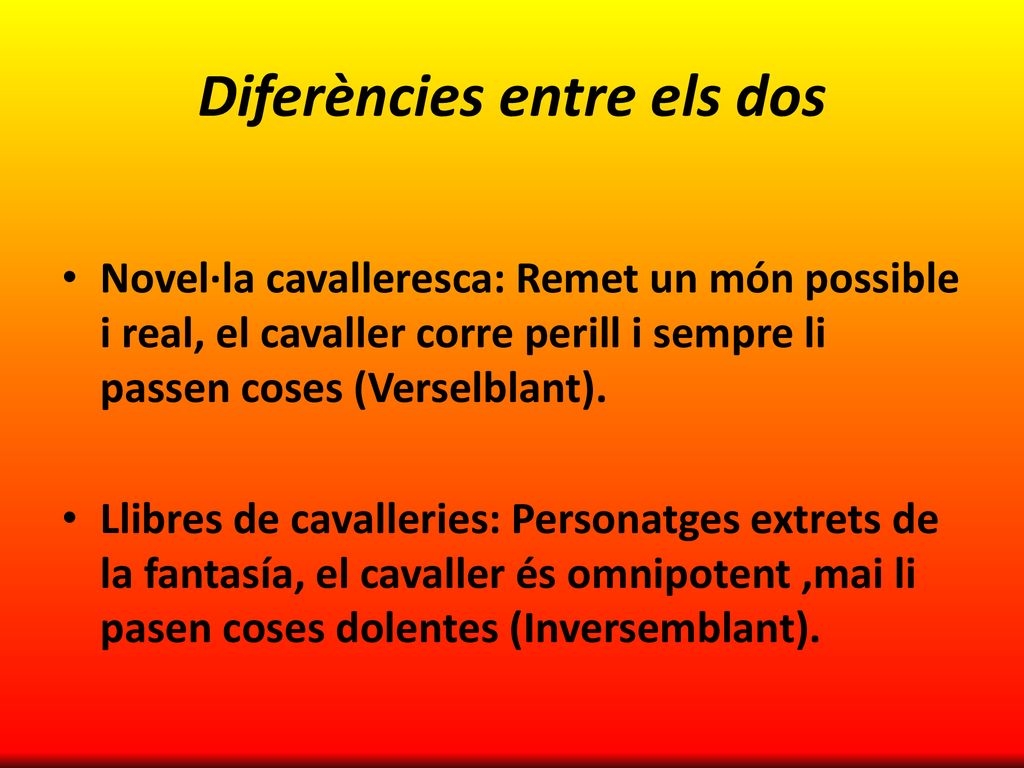 Diferències entre els dos

• Novel·la cavalleresca: Remet un món possible i real, el cavaller corre perill i sempre li passen coses (Verselblant).

• Llibres de cavalleries: Personatges extrets de la fantasía, el cavaller és omnipotent ,mai li pasen coses dolentes (Inversemblant).